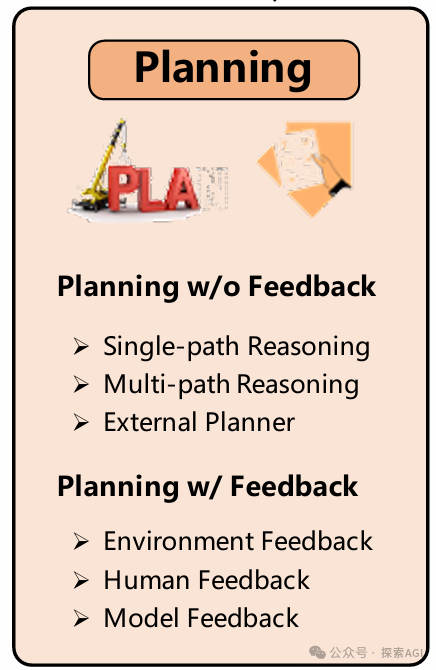 Planning

PLA

Planning w/o Feedback

➢ Single-path Reasoning
➢ Multi-path Reasoning
➢ External Planner

Planning w/ Feedback

➢ Environment Feedback
➢ Human Feedback
➢ Model Feedback

公众号 · 探索AGI